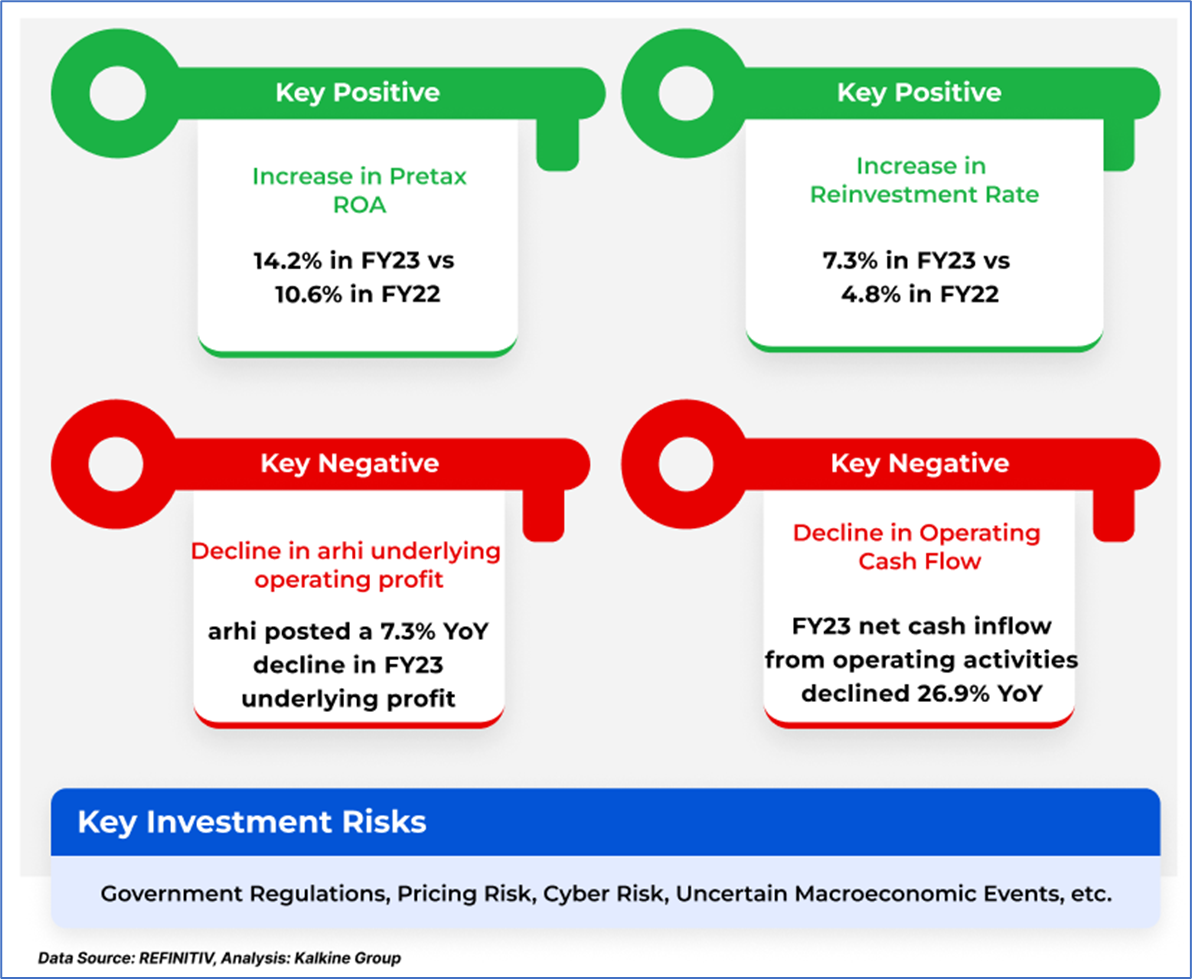 Key Positive

Increase in Pretax ROA

14.2% in FY23 vs 10.6% in FY22

Key Positive

Increase in Reinvestment Rate

7.3% in FY23 vs 4.8% in FY22

Key Negative

Decline in arhi underlying operating profit

arhi posted a 7.3% YoY decline in FY23 underlying profit

Key Negative

Decline in Operating Cash Flow

FY23 net cash inflow from operating activities declined 26.9% YoY

Key Investment Risks

Government Regulations, Pricing Risk, Cyber Risk, Uncertain Macroeconomic Events, etc.

Data Source: REFINITIV, Analysis: Kalkine Group